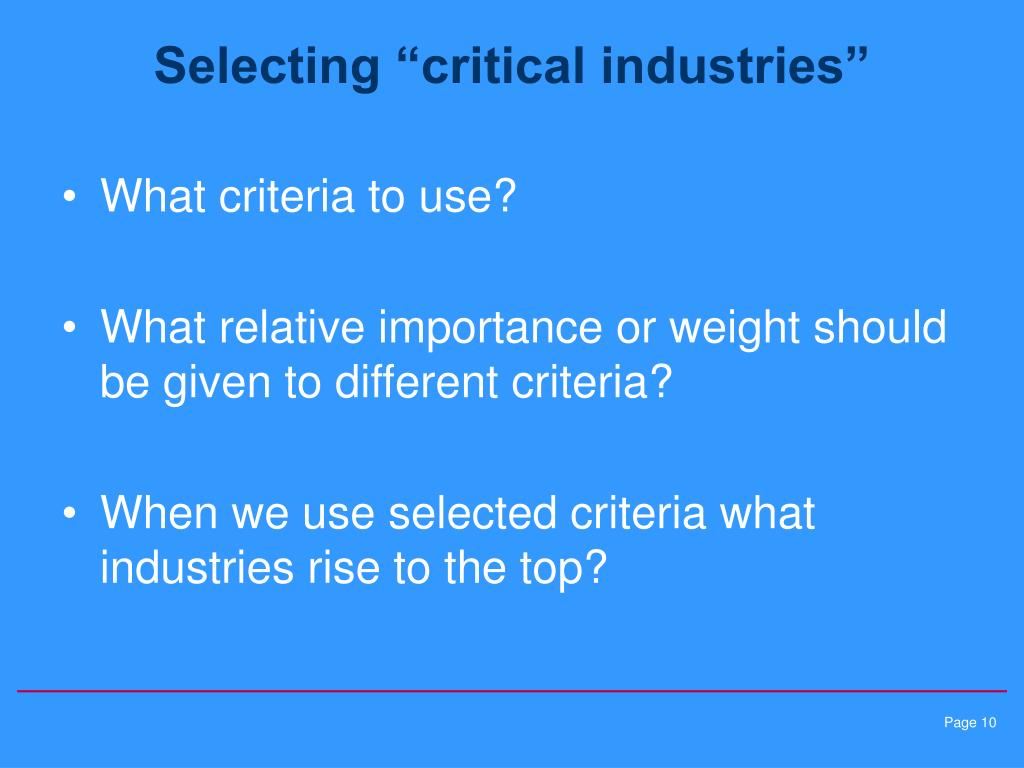 Selecting “critical industries”

• What criteria to use?

• What relative importance or weight should be given to different criteria?

• When we use selected criteria what industries rise to the top?

Page 10